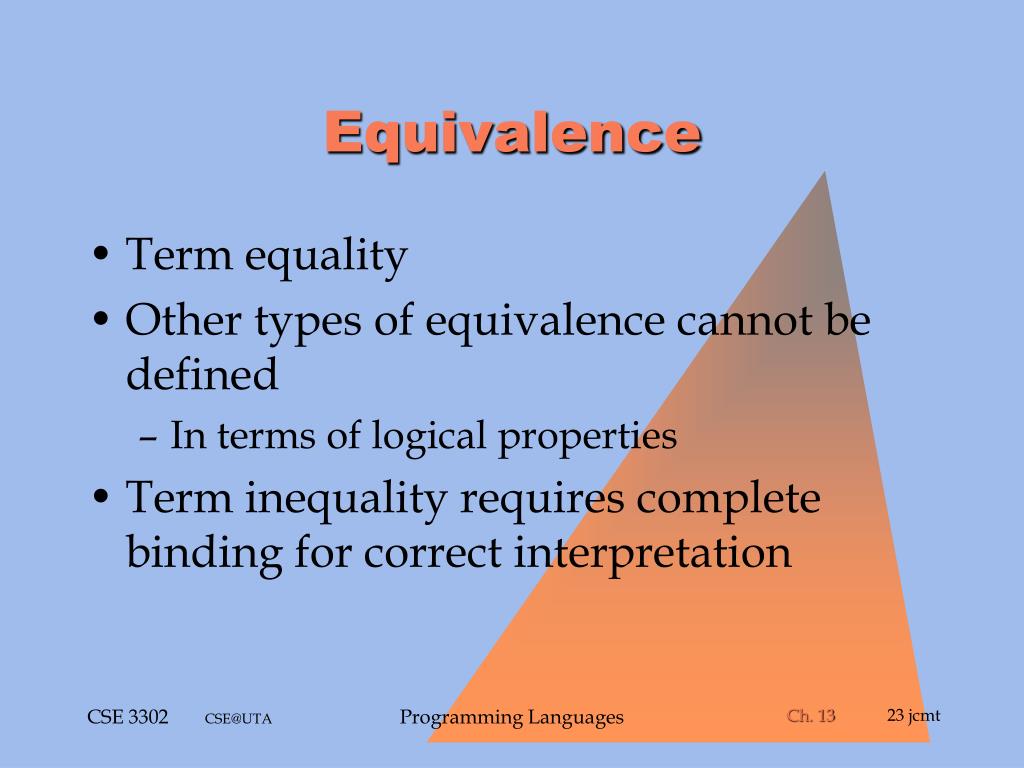 Equivalence

• Term equality
• Other types of equivalence cannot be defined
– In terms of logical properties
• Term inequality requires complete binding for correct interpretation

CSE 3302 CSE@UTA Programming Languages Ch. 13 23 jcmt